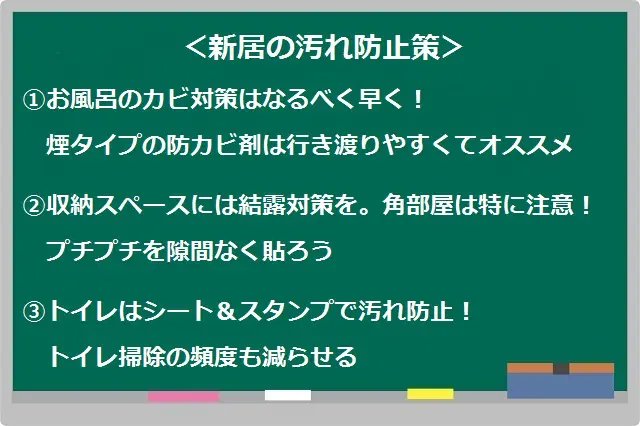 ＜新居の汚れ防止策＞

①お風呂のカビ対策はなるべく早く！
煙タイプの防カビ剤は行き渡りやすくてオススメ

②収納スペースには結露対策を。角部屋は特に注意！
プチプチを隙間なく貼ろう

③トイレはシート＆スタンプで汚れ防止！
トイレ掃除の頻度も減らせる